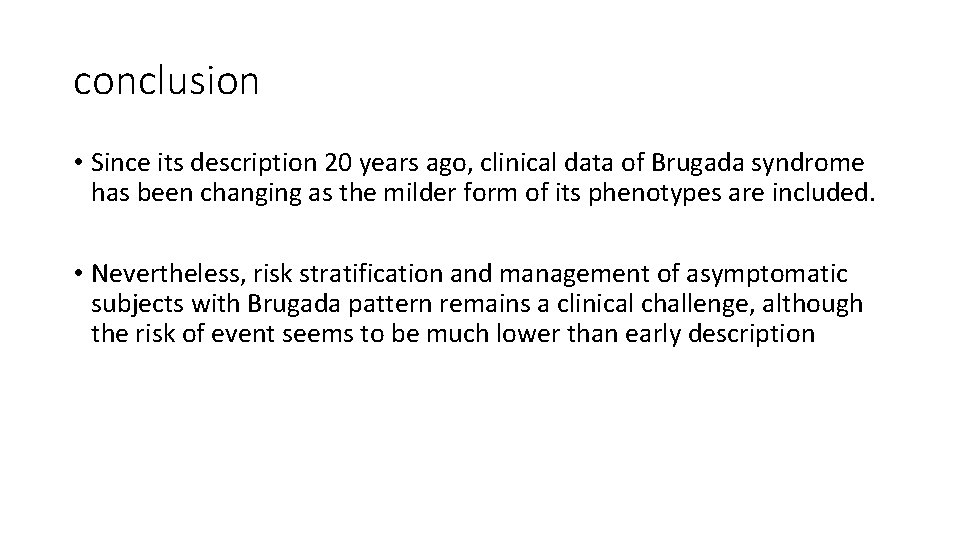 conclusion

• Since its description 20 years ago, clinical data of Brugada syndrome has been changing as the milder form of its phenotypes are included.

• Nevertheless, risk stratification and management of asymptomatic subjects with Brugada pattern remains a clinical challenge, although the risk of event seems to be much lower than early description